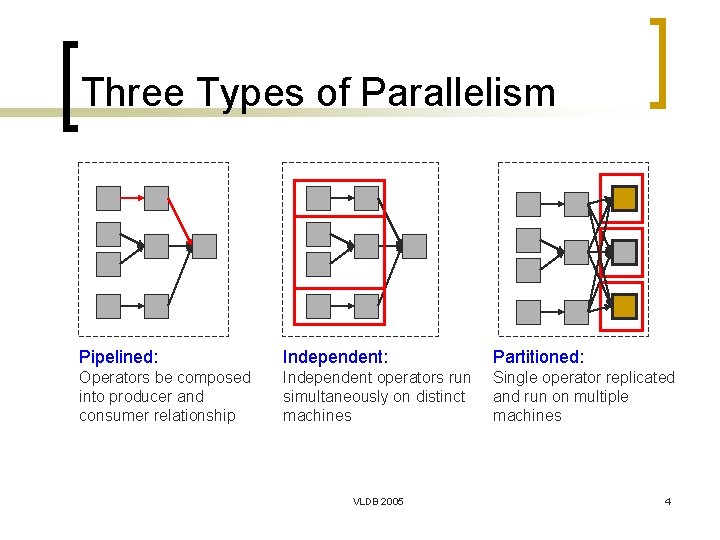 Three Types of Parallelism

Pipelined:
Operators be composed into producer and consumer relationship

Independent:
Independent operators run simultaneously on distinct machines

Partitioned:
Single operator replicated and run on multiple machines

VLDB 2005

4